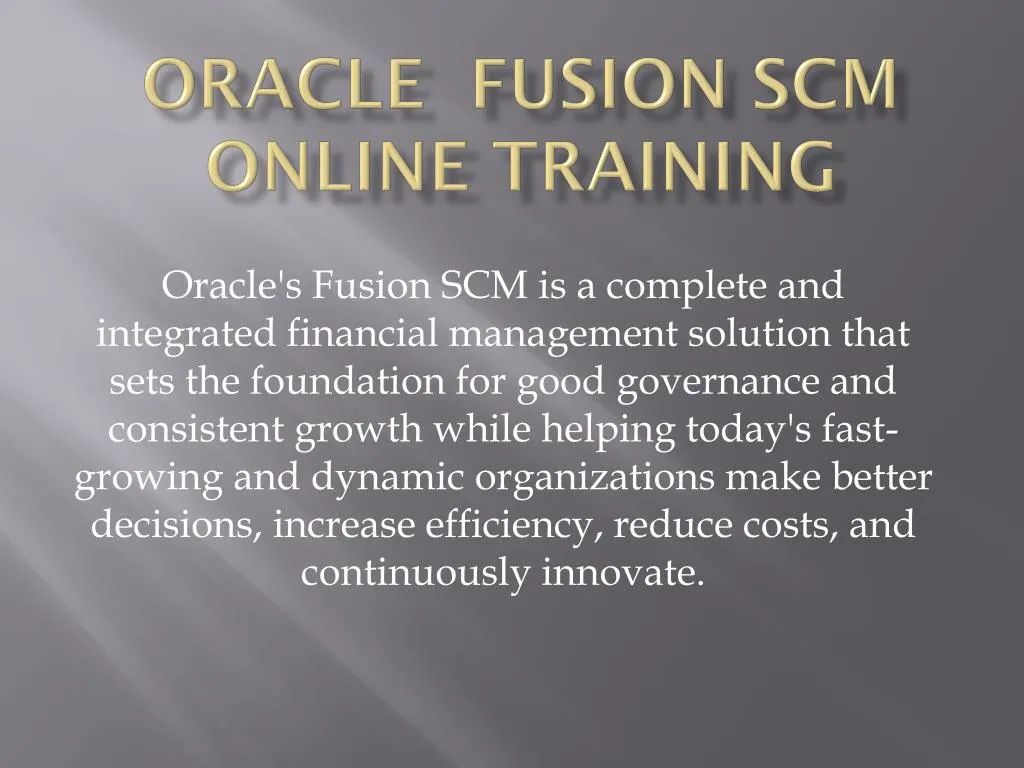 ORACLE FUSION SCM ONLINE TRAINING

Oracle's Fusion SCM is a complete and integrated financial management solution that sets the foundation for good governance and consistent growth while helping today's fast-growing and dynamic organizations make better decisions, increase efficiency, reduce costs, and continuously innovate.